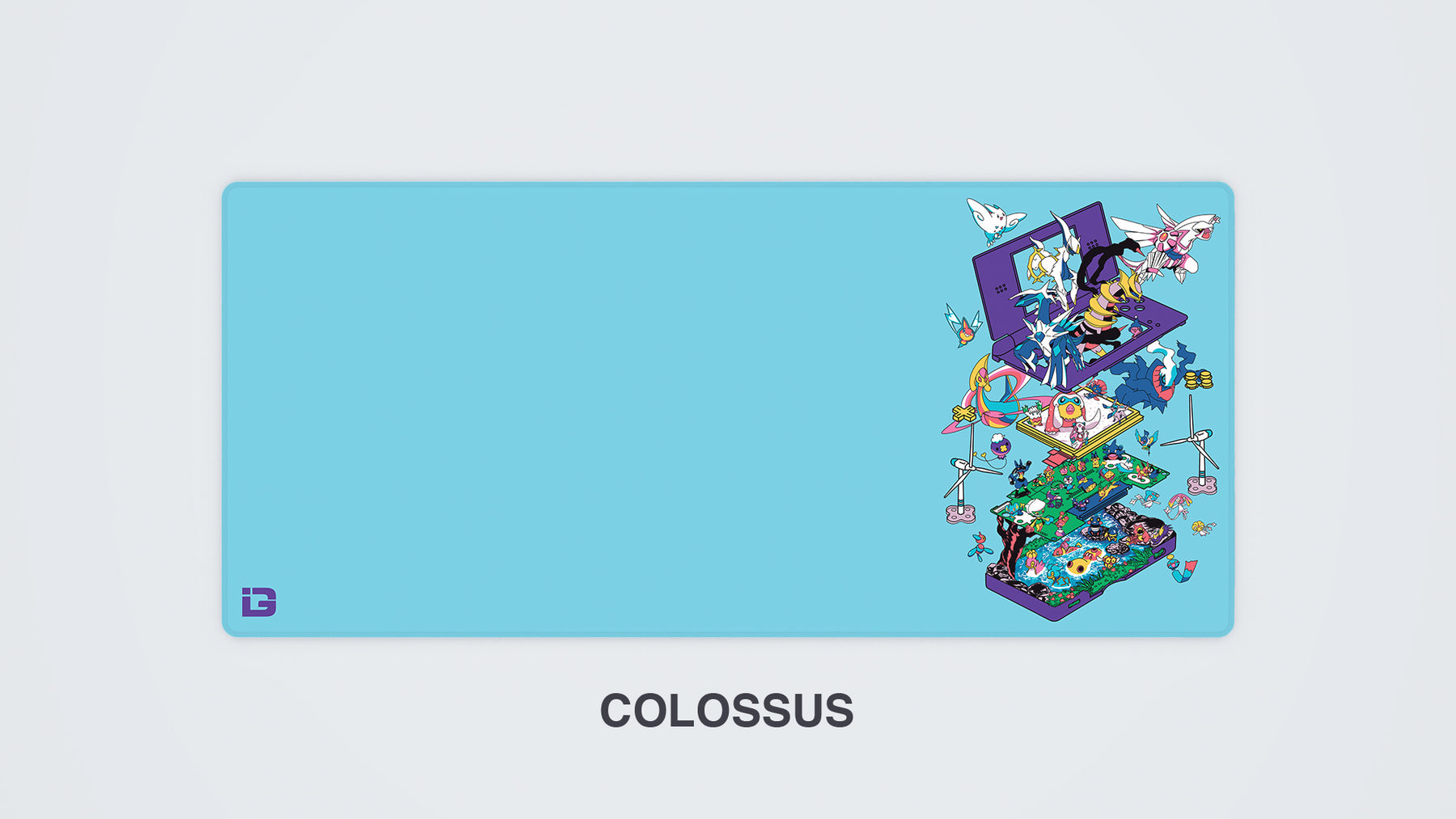 COLOSSUS